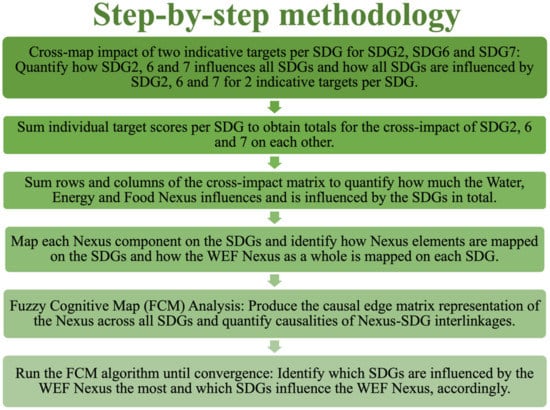 Step-by-step methodology

Cross-map impact of two indicative targets per SDG for SDG2, SDG6 and SDG7: Quantify how SDG2, 6 and 7 influences all SDGs and how all SDGs are influenced by SDG2, 6 and 7 for 2 indicative targets per SDG.

Sum individual target scores per SDG to obtain totals for the cross-impact of SDG2, 6 and 7 on each other.

Sum rows and columns of the cross-impact matrix to quantify how much the Water, Energy and Food Nexus influences and is influenced by the SDGs in total.

Map each Nexus component on the SDGs and identify how Nexus elements are mapped on the SDGs and how the WEF Nexus as a whole is mapped on each SDG.

Fuzzy Cognitive Map (FCM) Analysis: Produce the causal edge matrix representation of the Nexus across all SDGs and quantify causalities of Nexus-SDG interlinkages.

Run the FCM algorithm until convergence: Identify which SDGs are influenced by the WEF Nexus the most and which SDGs influence the WEF Nexus, accordingly.